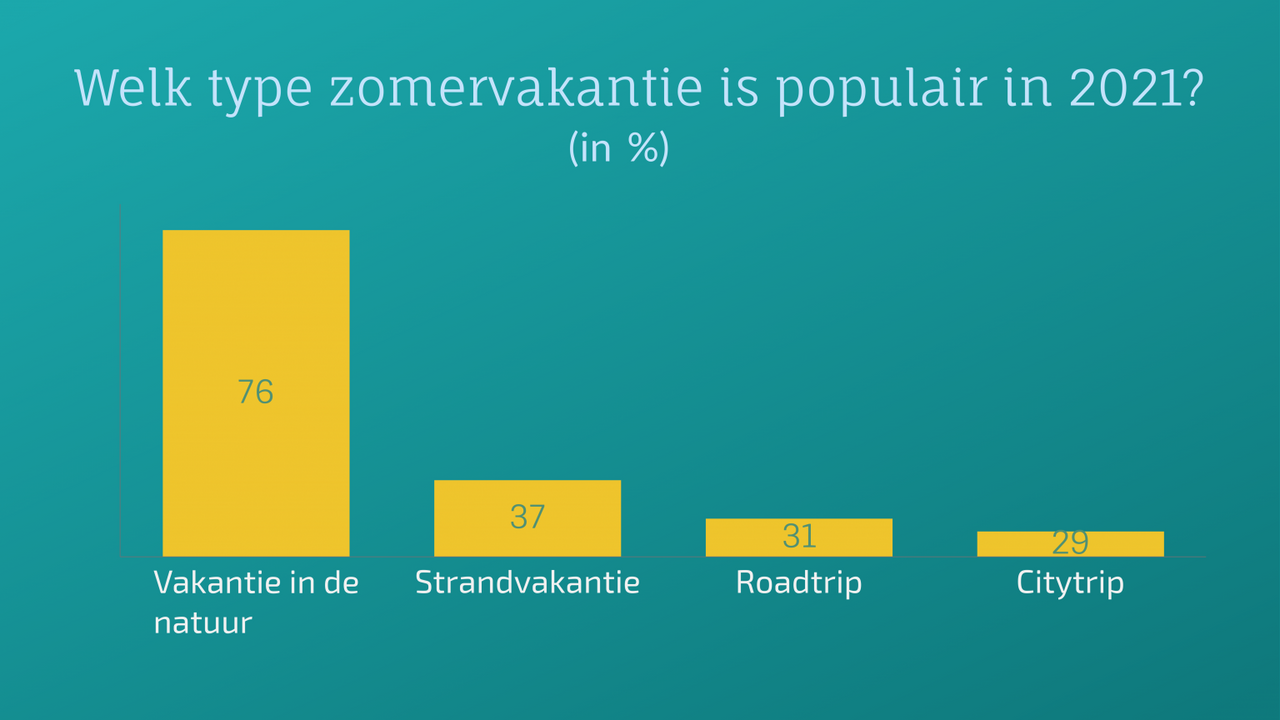 Welk type zomervakantie is populair in 2021?
(in %)

76
37
31
29

Vakantie in de natuur
Strandvakantie
Roadtrip
Citytrip